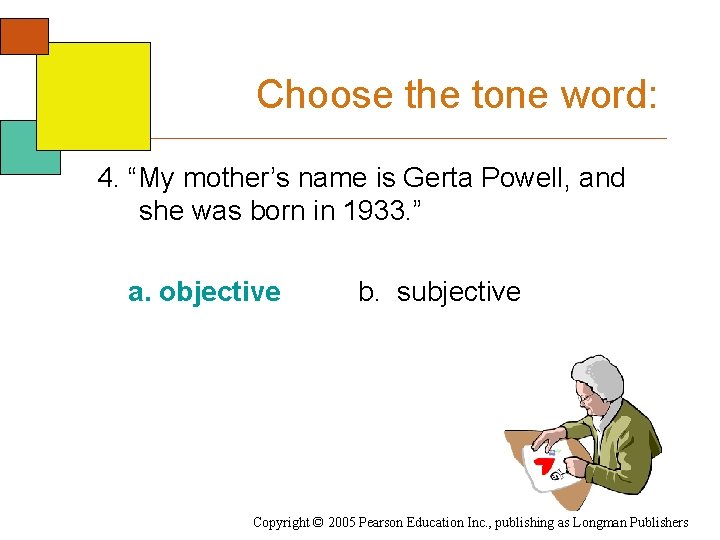 Choose the tone word:

4. “My mother’s name is Gerta Powell, and she was born in 1933.”

a. objective b. subjective

Copyright © 2005 Pearson Education Inc., publishing as Longman Publishers